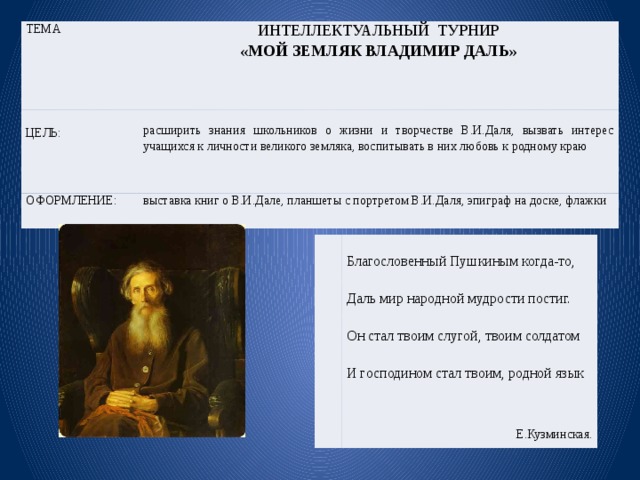 | ТЕМА | ИНТЕЛЛЕКТУАЛЬНЫЙ ТУРНИР «МОЙ ЗЕМЛЯК ВЛАДИМИР ДАЛЬ» |
|---|---|
| ЦЕЛЬ: | расширить знания школьников о жизни и творчестве В.И.Даля, вызвать интерес учащихся к личности великого земляка, воспитывать в них любовь к родному краю |
| ОФОРМЛЕНИЕ: | выставка книг о В.И.Дале, планшеты с портретом В.И.Даля, эпиграф на доске, флажки |

Благословенный Пушкиным когда-то,

Даль мир народной мудрости постиг.

Он стал твоим слугой, твоим солдатом

И господином стал твоим, родной язык

Е.Кузминская.